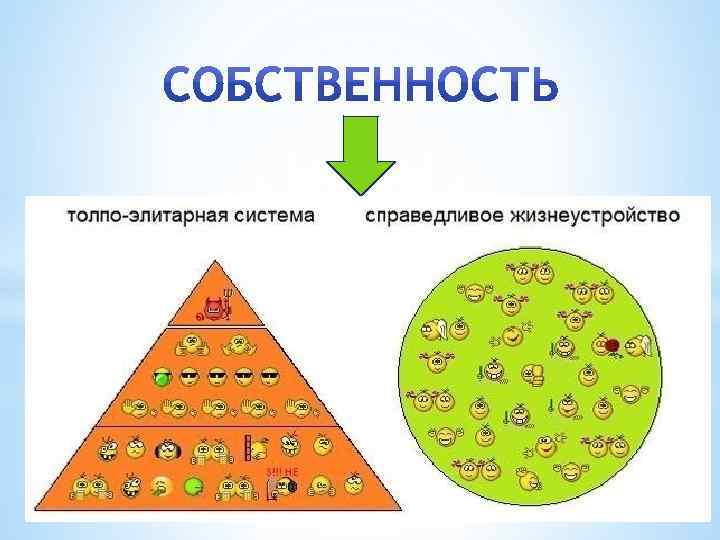 СОБСТВЕННОСТЬ

толпо-элитарная система

справедливое жизнеустройство